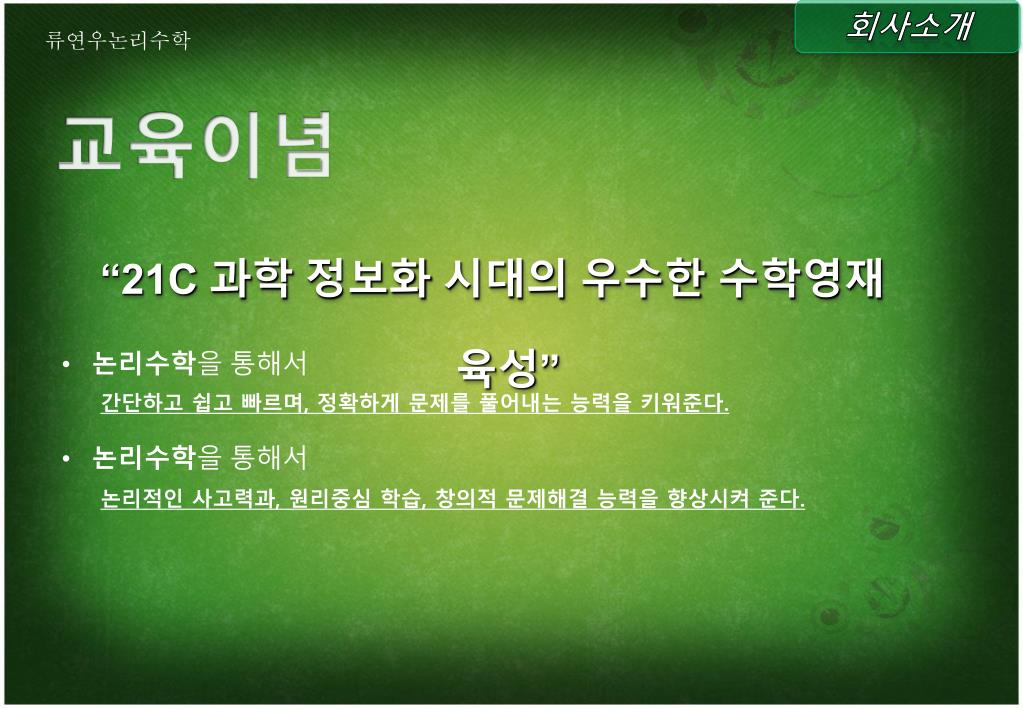 류연우논리수학

회사소개

교육이념

“21C 과학 정보화 시대의 우수한 수학영재 육성”

• 논리수학을 통해서
간단하고 쉽고 빠르며, 정확하게 문제를 풀어내는 능력을 키워준다.

• 논리수학을 통해서
논리적인 사고력과, 원리중심 학습, 창의적 문제해결 능력을 향상시켜 준다.